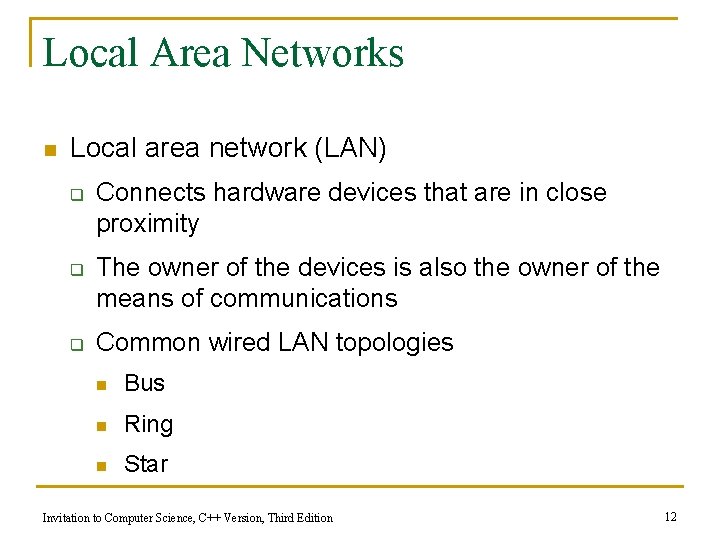 Local Area Networks

Local area network (LAN)

Connects hardware devices that are in close proximity

The owner of the devices is also the owner of the means of communications

Common wired LAN topologies

Bus

Ring

Star

Invitation to Computer Science, C++ Version, Third Edition

12